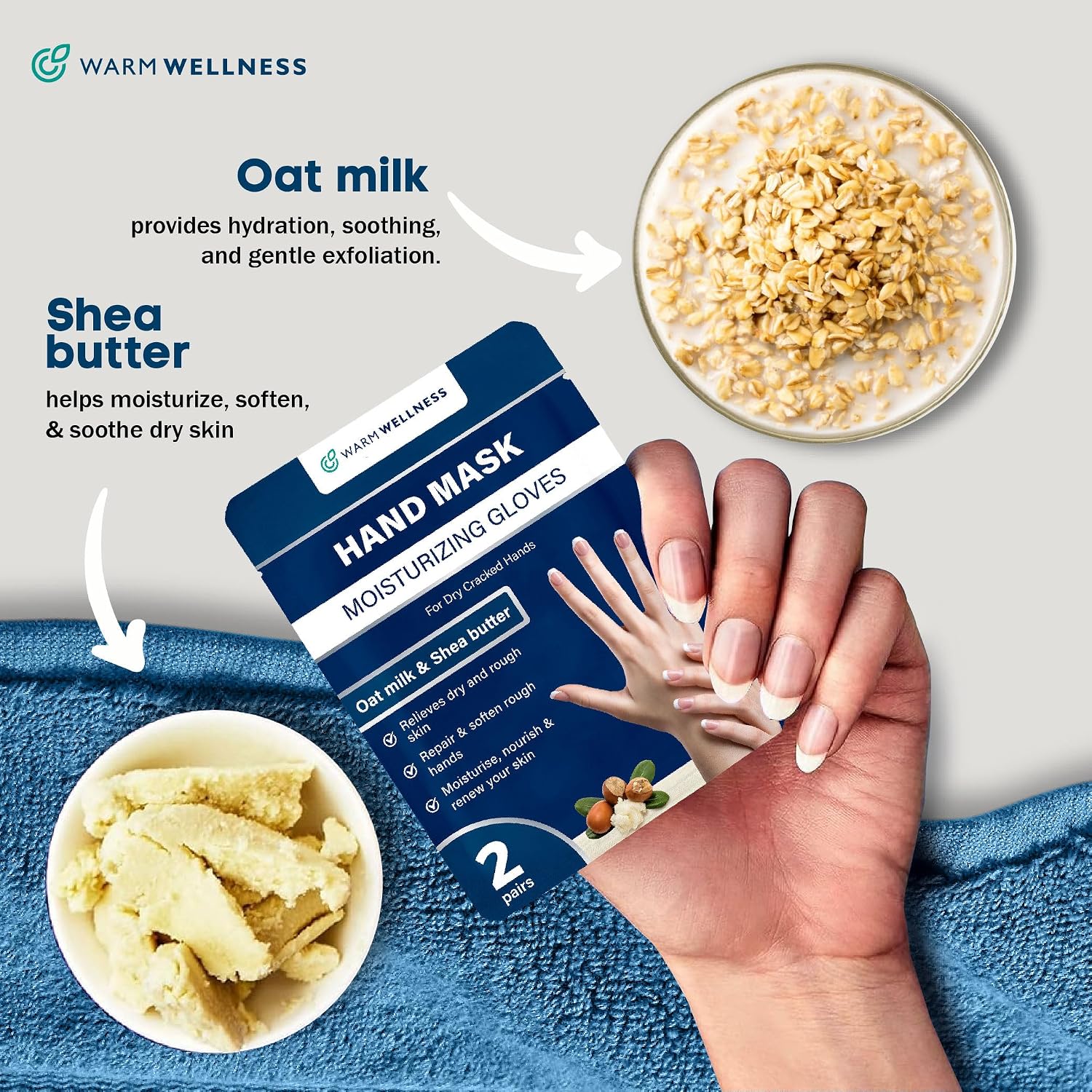 WARM WELLNESS

Oat milk

provides hydration, soothing, and gentle exfoliation.

Shea butter

helps moisturize, soften, & soothe dry skin

WARM WELLNESS

HAND MASK

MOISTURIZING GLOVES

For Dry Cracked Hands

Oat milk & Shea butter

Relieves dry and rough skin

Repair & soften rough hands

Moisturise, nourish & renew your skin

2 pairs